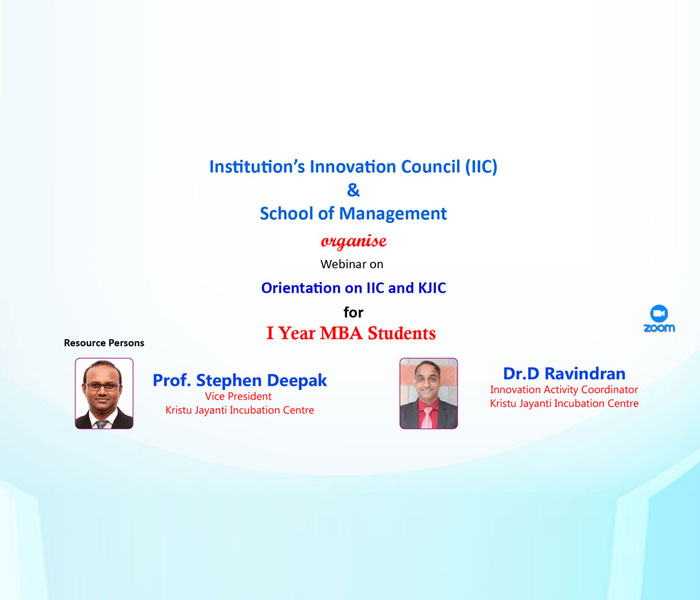 Institution's Innovation Council (IIC)
&
School of Management
organise
Webinar on
Orientation on IIC and KJIC
for
I Year MBA Students

zoom

Resource Persons

Prof. Stephen Deepak
Vice President
Kristu Jayanti Incubation Centre

Dr.D Ravindran
Innovation Activity Coordinator
Kristu Jayanti Incubation Centre